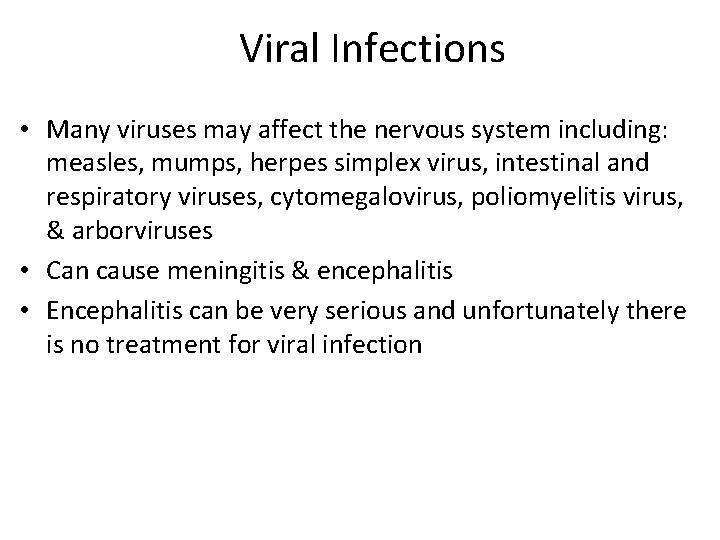 Viral Infections

• Many viruses may affect the nervous system including: measles, mumps, herpes simplex virus, intestinal and respiratory viruses, cytomegalovirus, poliomyelitis virus, & arborviruses
• Can cause meningitis & encephalitis
• Encephalitis can be very serious and unfortunately there is no treatment for viral infection